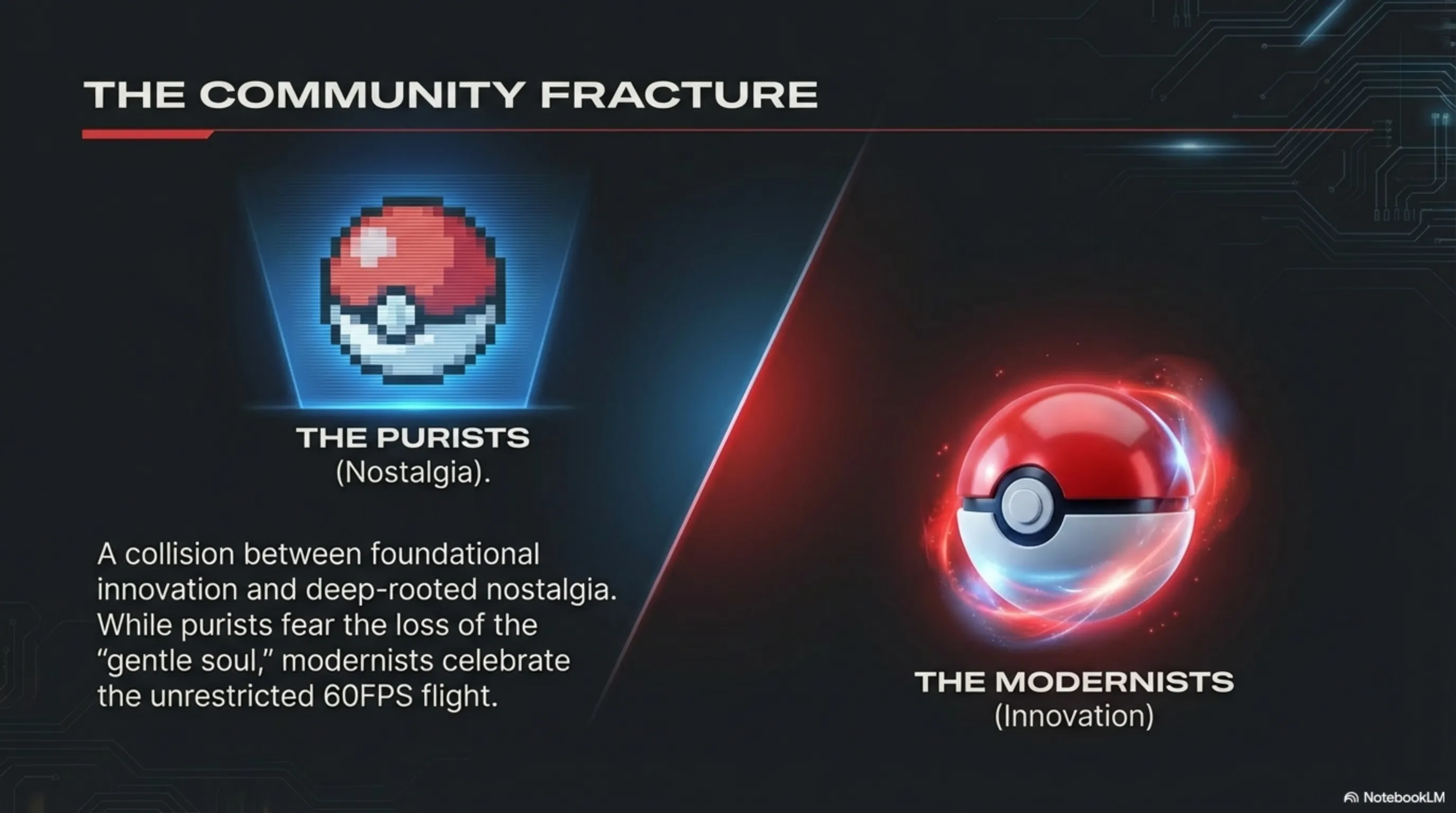 THE COMMUNITY FRACTURE

THE PURISTS
(Nostalgia).

A collision between foundational innovation and deep-rooted nostalgia. While purists fear the loss of the “gentle soul,” modernists celebrate the unrestricted 60FPS flight.

THE MODERNISTS
(Innovation)

NotebookLM